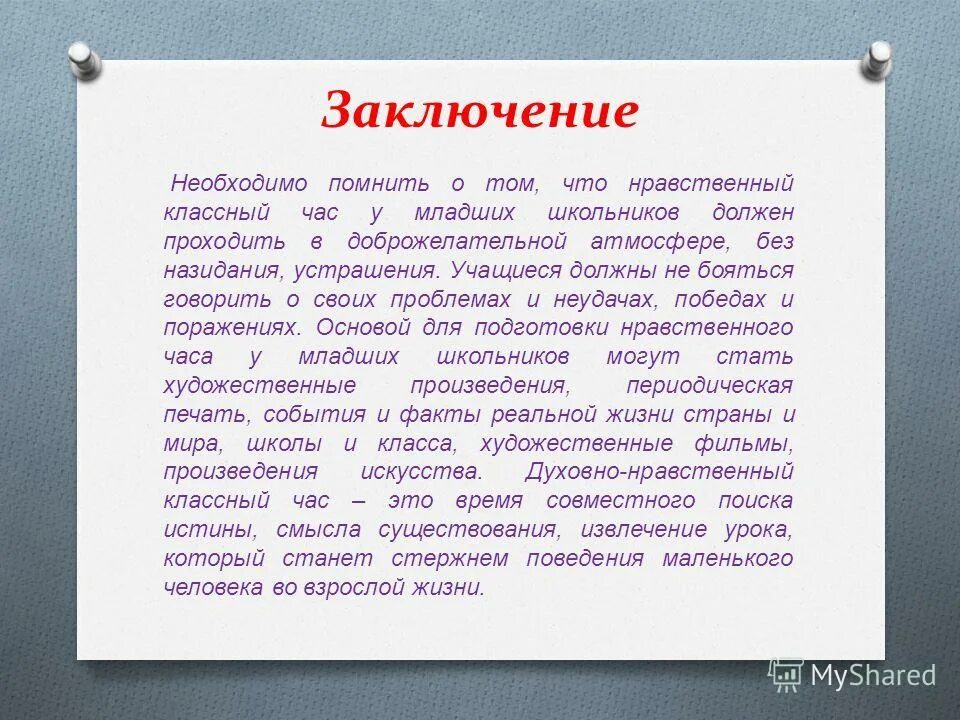 Заключение

Необходимо помнить о том, что нравственный классный час у младших школьников должен проходить в доброжелательной атмосфере, без назидания, устрашения. Учащиеся должны не бояться говорить о своих проблемах и неудачах, победах и поражениях. Основой для подготовки нравственного часа у младших школьников могут стать художественные произведения, периодическая печать, события и факты реальной жизни страны и мира, школы и класса, художественные фильмы, произведения искусства. Духовно-нравственный классный час – это время совместного поиска истины, смысла существования, извлечение урока, который станет стержнем поведения маленького человека во взрослой жизни.

MyShared